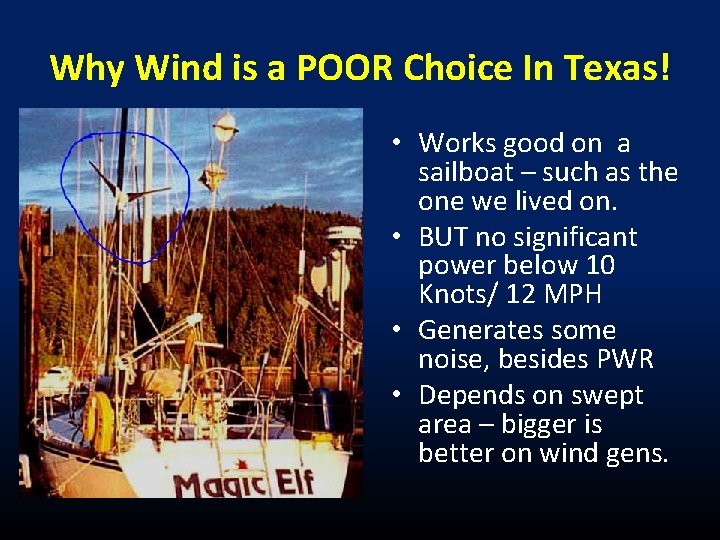 Why Wind is a POOR Choice In Texas!

Magic Elf

• Works good on a sailboat – such as the one we lived on.
• BUT no significant power below 10 Knots/ 12 MPH
• Generates some noise, besides PWR
• Depends on swept area – bigger is better on wind gens.